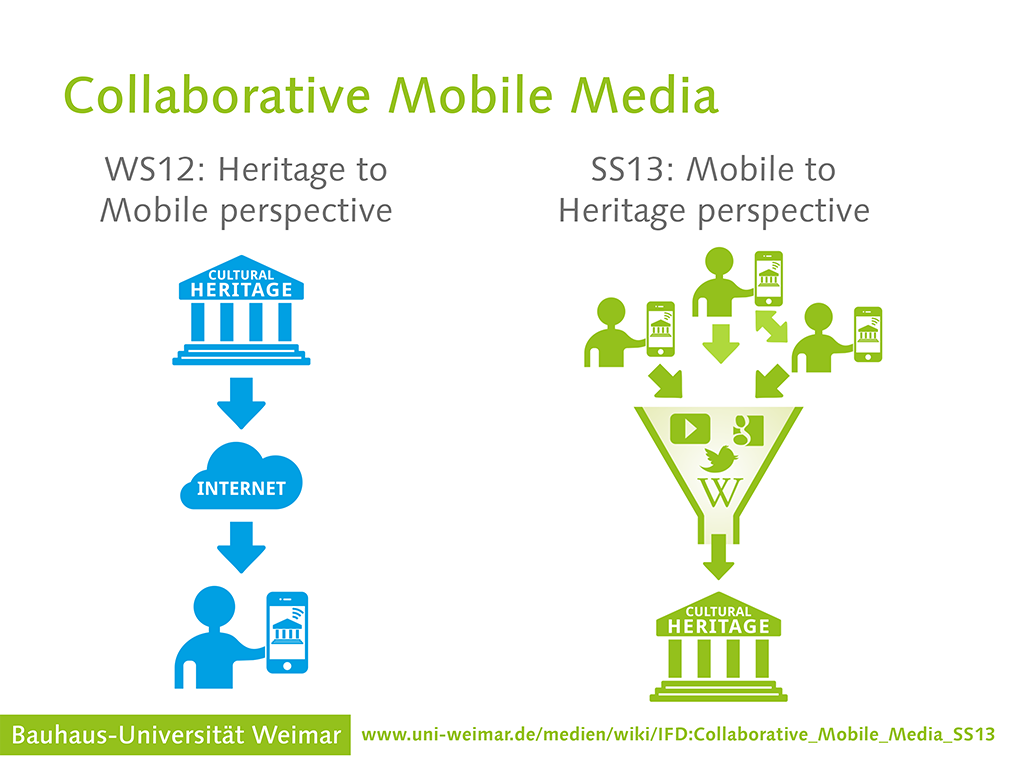 Collaborative Mobile Media

WS12: Heritage to Mobile perspective

CULTURAL HERITAGE

INTERNET

SS13: Mobile to Heritage perspective

g

W

CULTURAL HERITAGE

Bauhaus-Universität Weimar

www.uni-weimar.de/medien/wiki/IFD:Collaborative_Mobile_Media_SS13